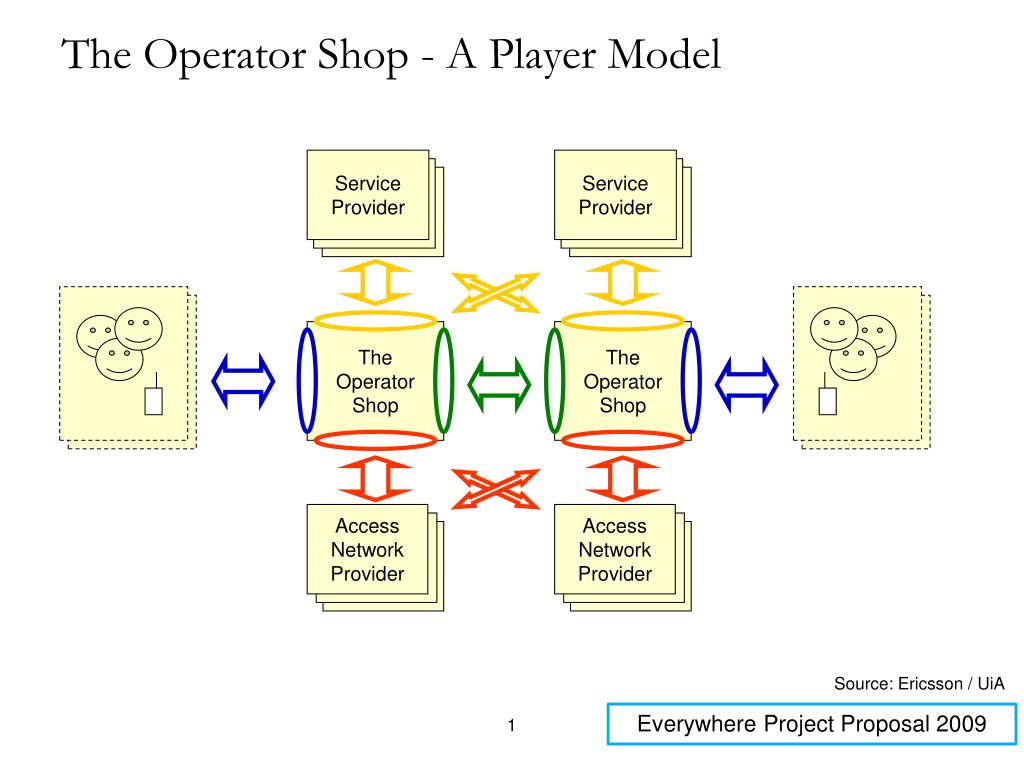 The Operator Shop - A Player Model

Service Provider

Service Provider

The Operator Shop

The Operator Shop

Access Network Provider

Access Network Provider

Source: Ericsson / UiA

1

Everywhere Project Proposal 2009